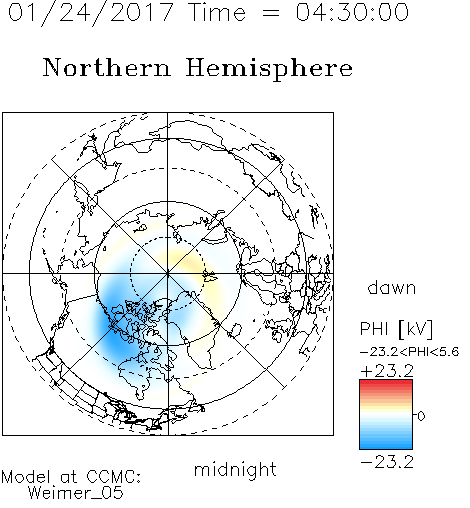 01/24/2017 Time = 04:30:00

Northern Hemisphere

dawn

PHI [kV]
−23.2<PHI<5.6
+23.2
0
−23.2

midnight

Model at CCMC:
Weimer_05